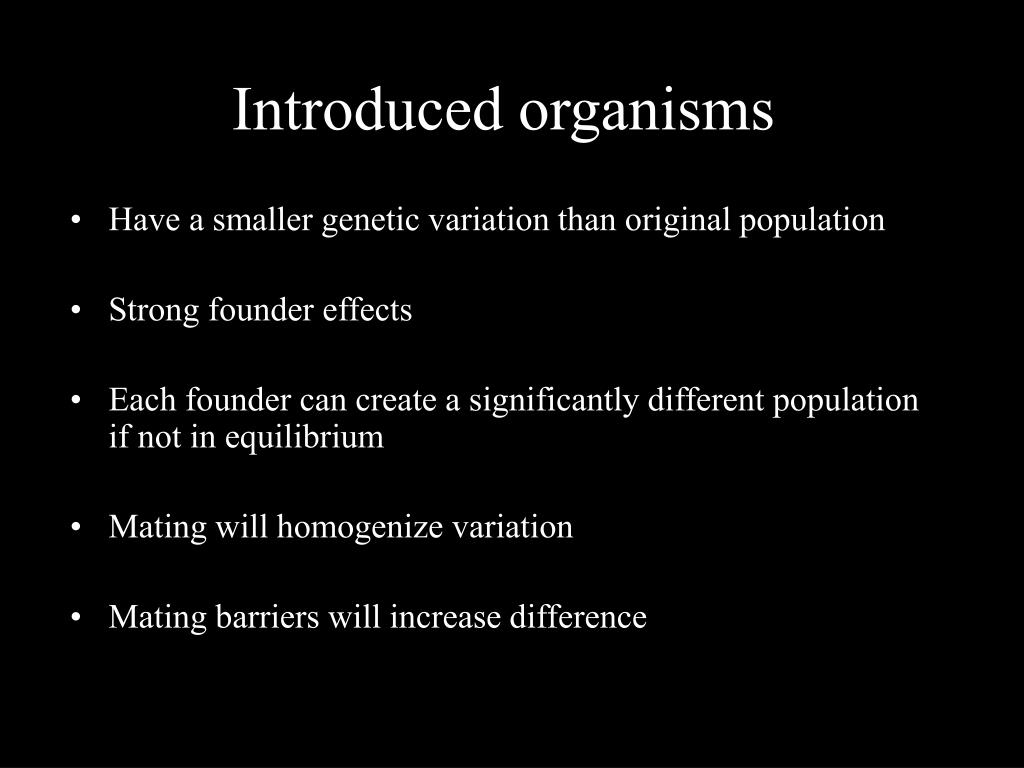 Introduced organisms

• Have a smaller genetic variation than original population

• Strong founder effects

• Each founder can create a significantly different population if not in equilibrium

• Mating will homogenize variation

• Mating barriers will increase difference